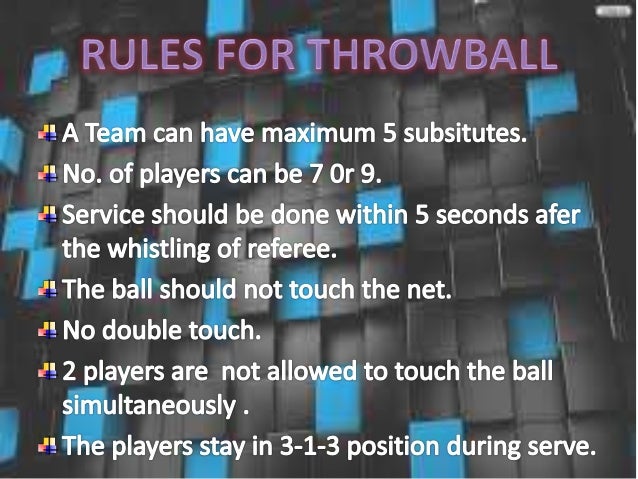 RULES FOR THROWBALL

A Team can have maximum 5 subsitutes.

No. of players can be 7 0r 9.

Service should be done within 5 seconds afer the whistling of referee.

The ball should not touch the net.

No double touch.

2 players are  not allowed to touch the ball simultaneously .

The players stay in 3-1-3 position during serve.